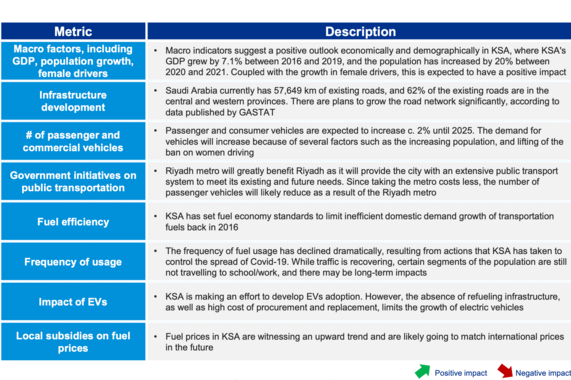 | Metric | Description |
|---|---|
| Macro factors, including GDP, population growth, female drivers | • Macro indicators suggest a positive outlook economically and demographically in KSA, where KSA's GDP grew by 7.1% between 2016 and 2019, and the population has increased by 20% between 2020 and 2021. Coupled with the growth in female drivers, this is expected to have a positive impact |
| Infrastructure development | • Saudi Arabia currently has 57,649 km of existing roads, and 62% of the existing roads are in the central and western provinces. There are plans to grow the road network significantly, according to data published by GASTAT |
| # of passenger and commercial vehicles | • Passenger and consumer vehicles are expected to increase c. 2% until 2025. The demand for vehicles will increase because of several factors such as the increasing population, and lifting of the ban on women driving |
| Government initiatives on public transportation | • Riyadh metro will greatly benefit Riyadh as it will provide the city with an extensive public transport system to meet its existing and future needs. Since taking the metro costs less, the number of passenger vehicles will likely reduce as a result of the Riyadh metro |
| Fuel efficiency | • KSA has set fuel economy standards to limit inefficient domestic demand growth of transportation fuels back in 2016 |
| Frequency of usage | • The frequency of fuel usage has declined dramatically, resulting from actions that KSA has taken to control the spread of Covid-19. While traffic is recovering, certain segments of the population are still not travelling to school/work, and there may be long-term impacts |
| Impact of EVs | • KSA is making an effort to develop EVs adoption. However, the absence of refueling infrastructure, as well as high cost of procurement and replacement, limits the growth of electric vehicles |
| Local subsidies on fuel prices | • Fuel prices in KSA are witnessing an upward trend and are likely going to match international prices in the future |

Positive impact Negative impact